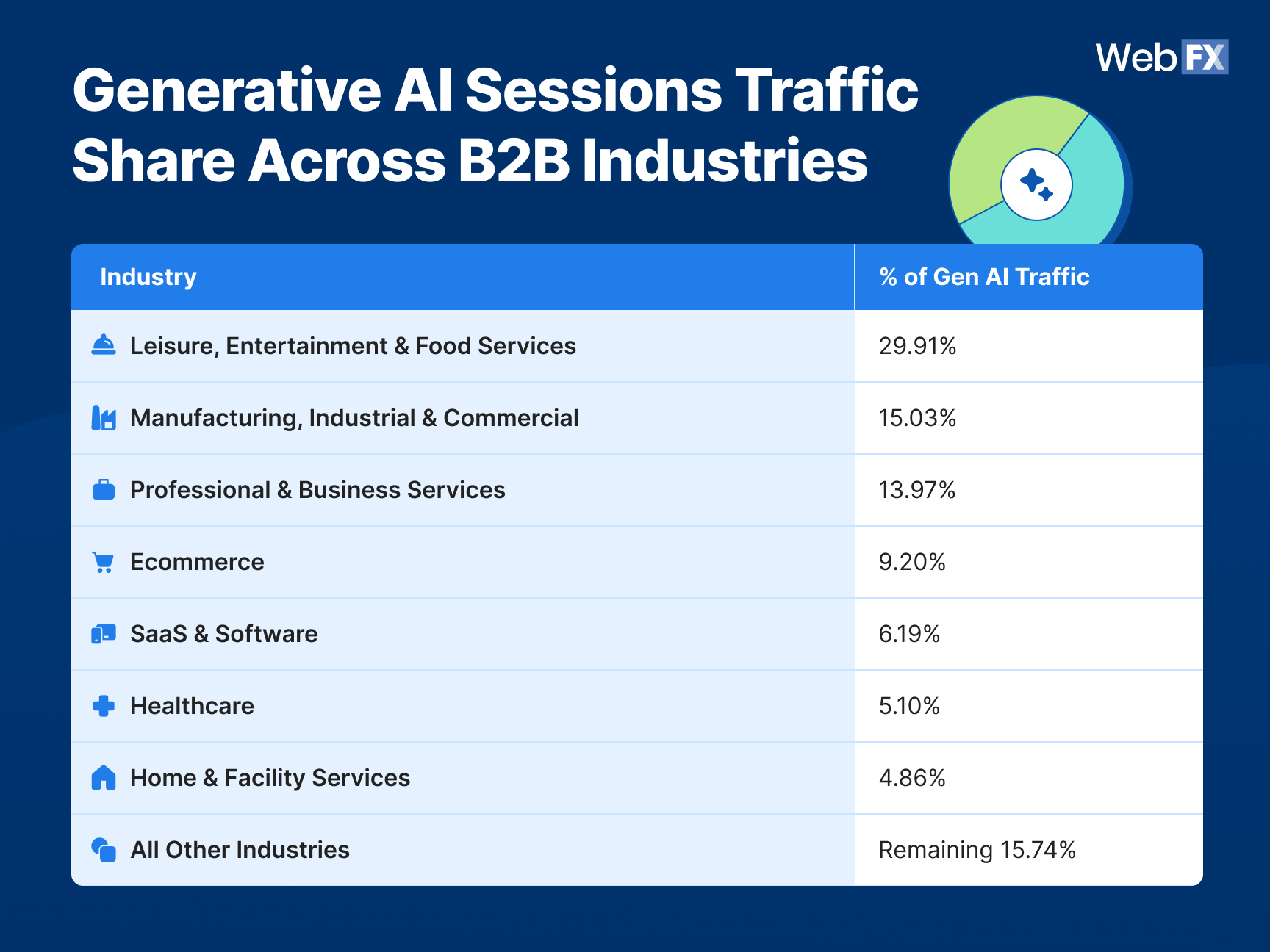 WebFX

Generative AI Sessions Traffic Share Across B2B Industries

| Industry | % of Gen AI Traffic |
|---|---|
| Leisure, Entertainment & Food Services | 29.91% |
| Manufacturing, Industrial & Commercial | 15.03% |
| Professional & Business Services | 13.97% |
| Ecommerce | 9.20% |
| SaaS & Software | 6.19% |
| Healthcare | 5.10% |
| Home & Facility Services | 4.86% |
| All Other Industries | Remaining 15.74% |